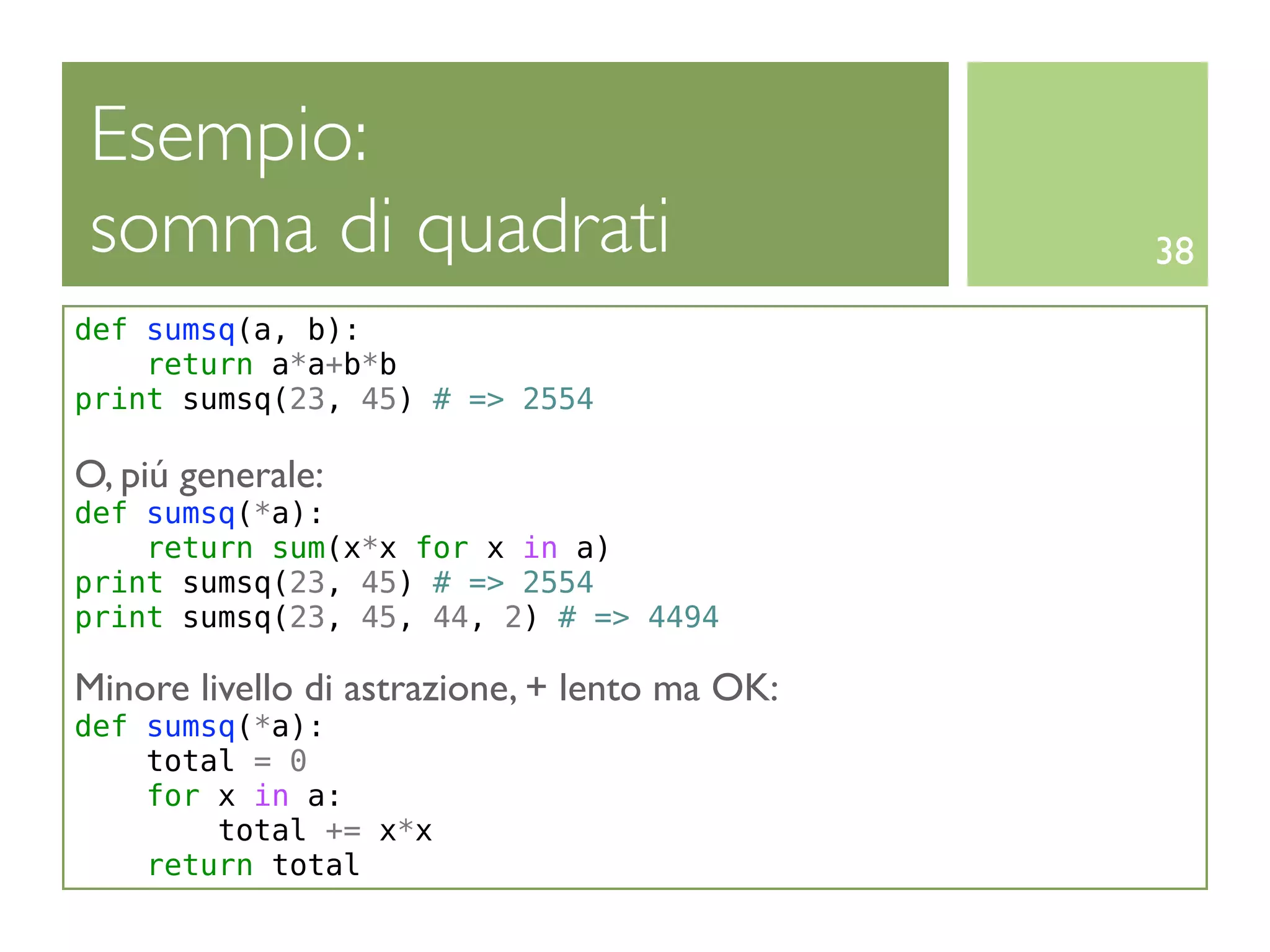 Esempio:
somma di quadrati

38

def sumsq(a, b):
    return a*a+b*b
print sumsq(23, 45) # => 2554

O, piú generale:
def sumsq(*a):
    return sum(x*x for x in a)
print sumsq(23, 45) # => 2554
print sumsq(23, 45, 44, 2) # => 4494

Minore livello di astrazione, + lento ma OK:
def sumsq(*a):
    total = 0
    for x in a:
        total += x*x
    return total